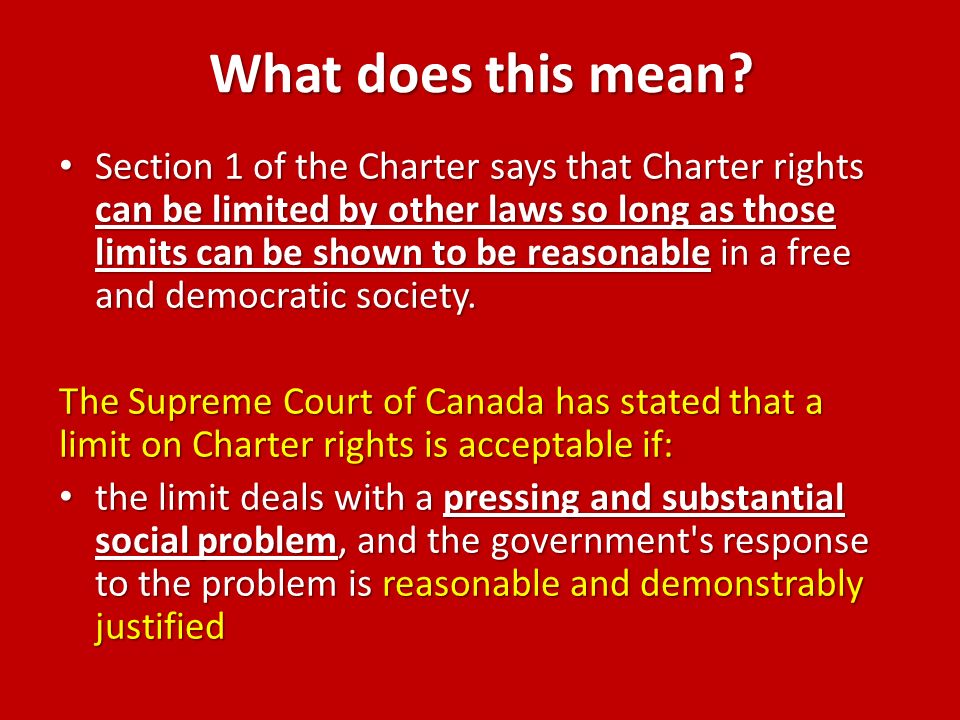 What does this mean?

• Section 1 of the Charter says that Charter rights can be limited by other laws so long as those limits can be shown to be reasonable in a free and democratic society.

The Supreme Court of Canada has stated that a limit on Charter rights is acceptable if:

• the limit deals with a pressing and substantial social problem, and the government's response to the problem is reasonable and demonstrably justified